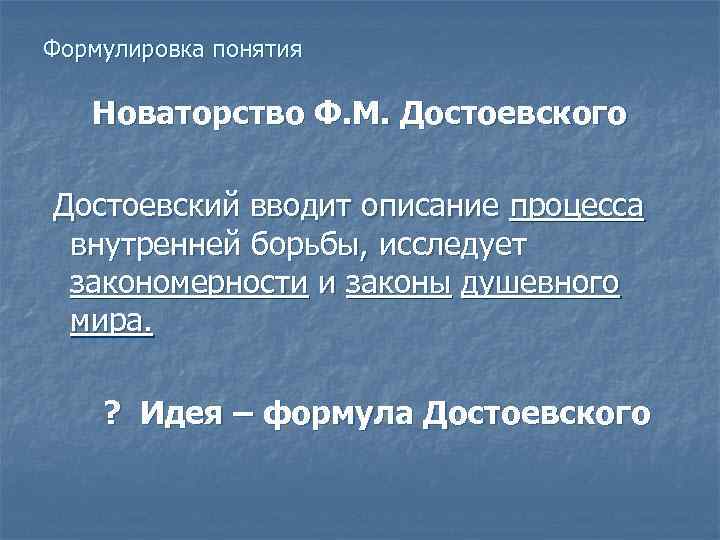 Формулировка понятия

Новаторство Ф.М. Достоевского

Достоевский вводит описание процесса внутренней борьбы, исследует закономерности и законы душевного мира.

? Идея – формула Достоевского